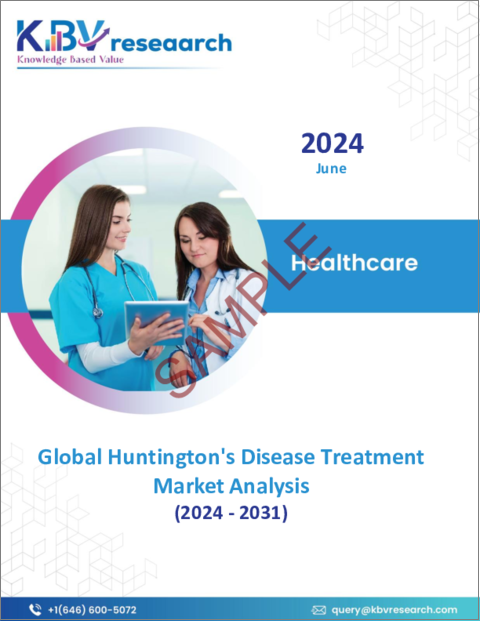 KBV research
Knowledge Based Value

2024
June

Healthcare

SAMPLE

Global Huntington's Disease Treatment Market Analysis
(2024 - 2031)

+1(646) 600-5072

query@kbvresearch.com